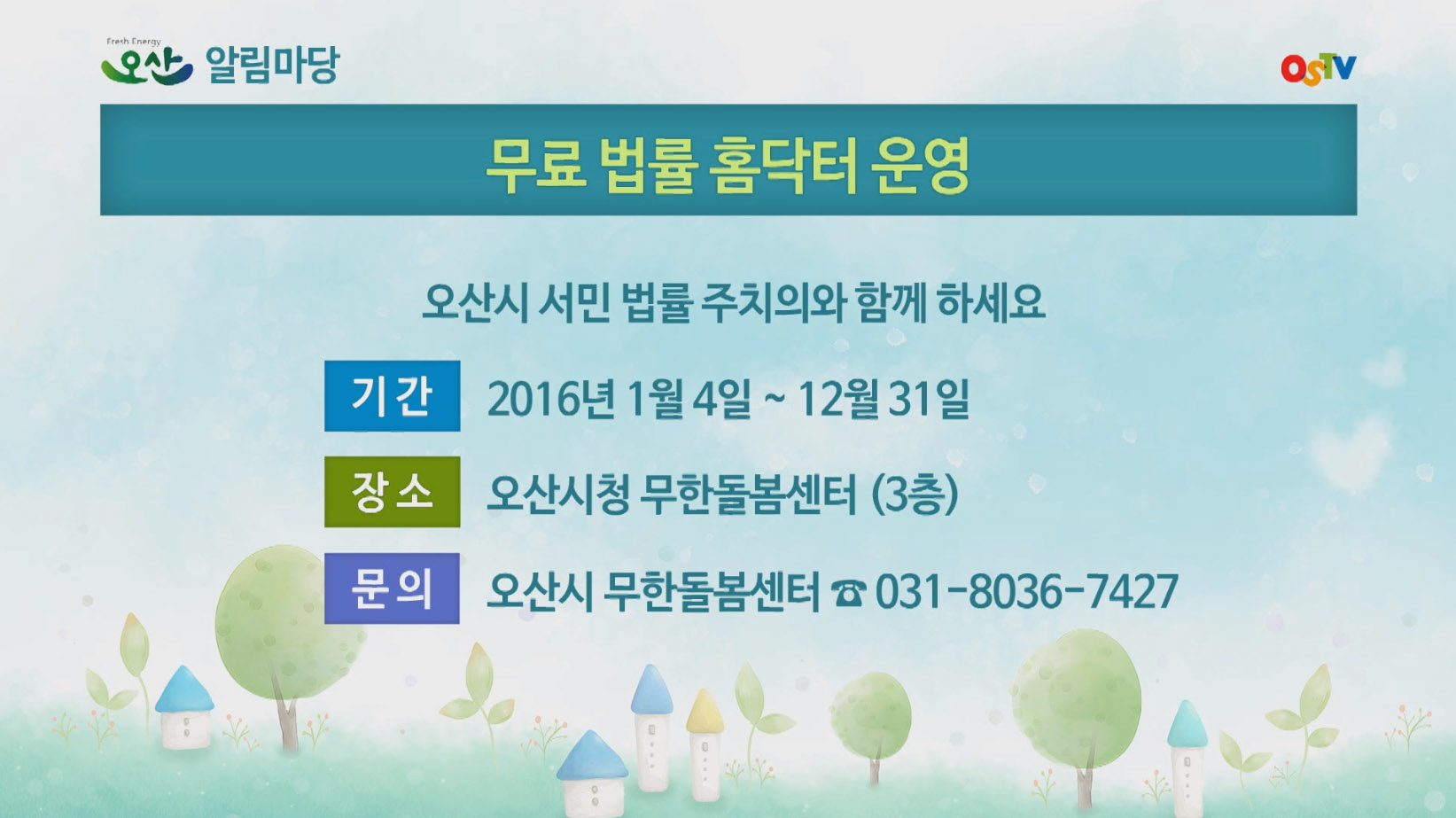 Fresh Energy 오산 알림마당

OSTV

무료 법률 홈닥터 운영

오산시 서민 법률 주치의와 함께 하세요

기간 2016년 1월 4일 ~ 12월 31일

장소 오산시청 무한돌봄센터 (3층)

문의 오산시 무한돌봄센터 ☎ 031-8036-7427